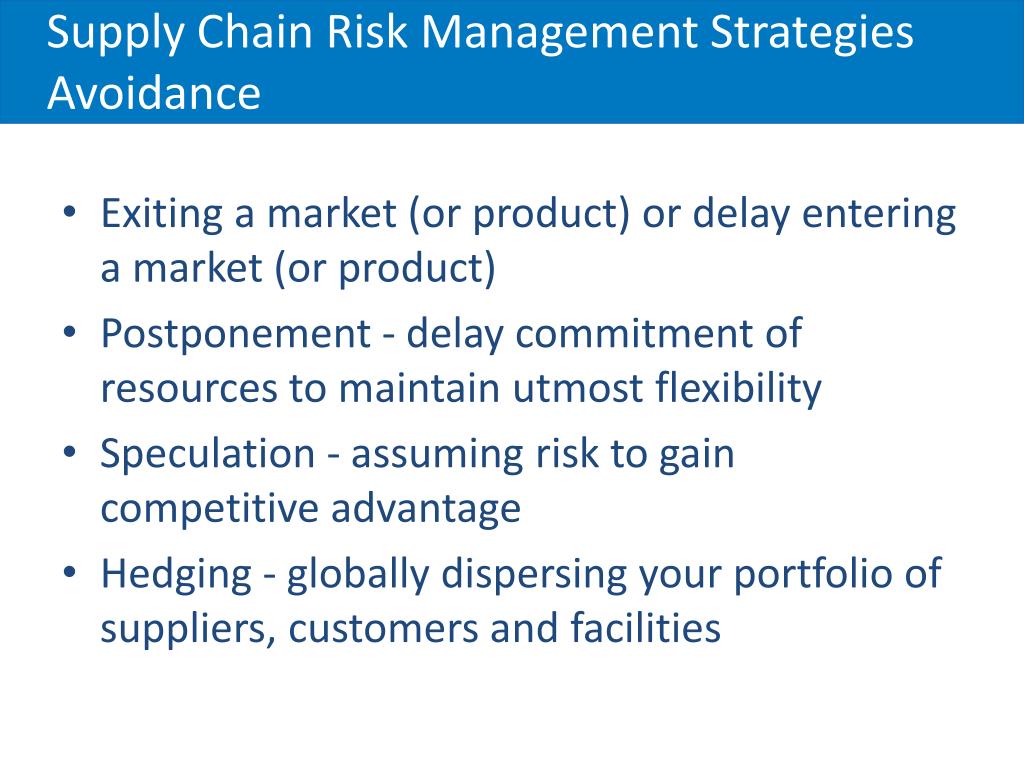 Supply Chain Risk Management Strategies Avoidance

• Exiting a market (or product) or delay entering a market (or product)
• Postponement - delay commitment of resources to maintain utmost flexibility
• Speculation - assuming risk to gain competitive advantage
• Hedging - globally dispersing your portfolio of suppliers, customers and facilities